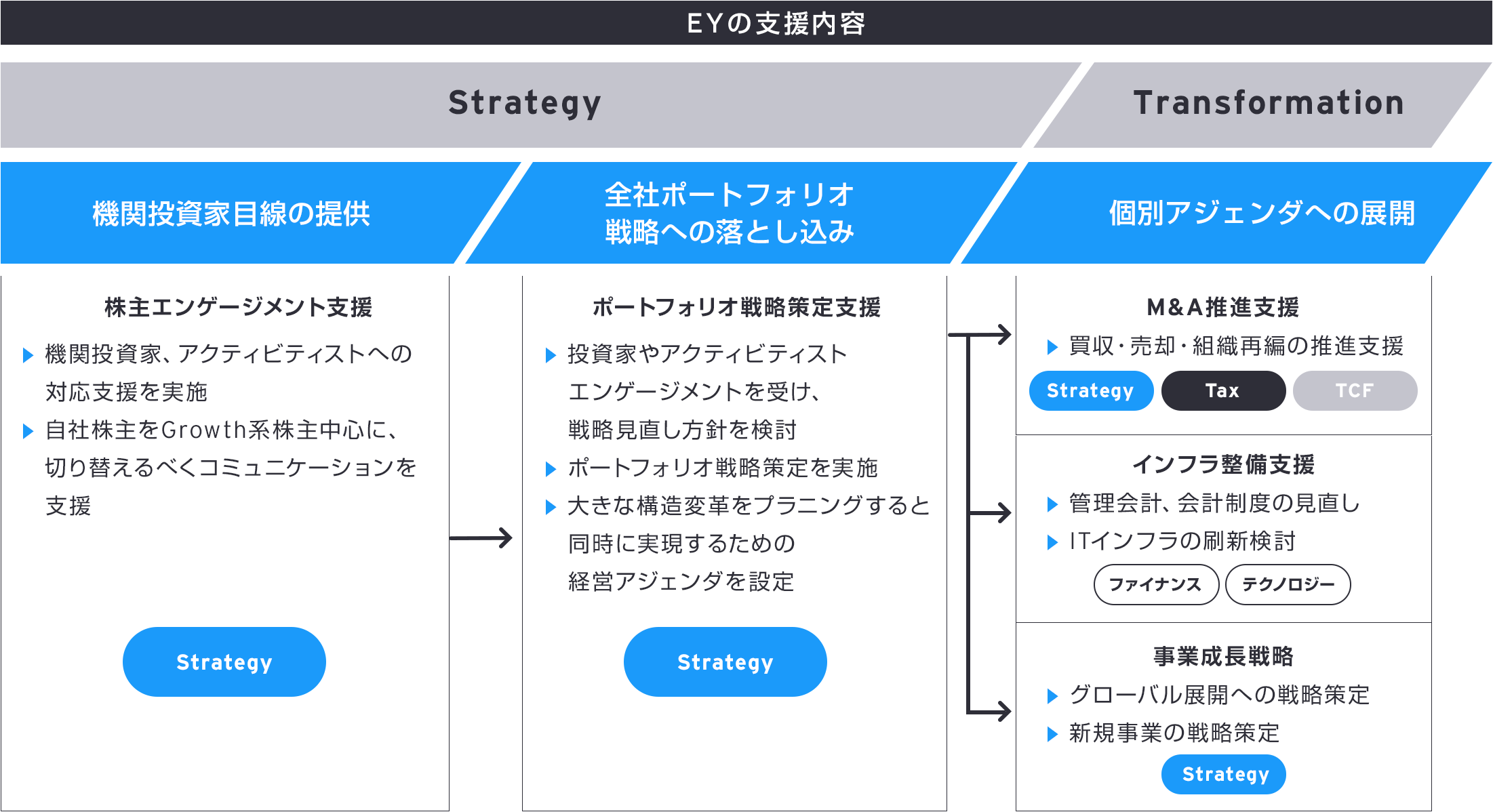 EYの支援内容

Strategy

Transformation

機関投資家目線の提供

全社ポートフォリオ戦略への落とし込み

個別アジェンダへの展開

株主エンゲージメント支援

▶ 機関投資家、アクティビティストへの対応支援を実施

▶ 自社株主をGrowth系株主中心に、切り替えるべくコミュニケーションを支援

Strategy

ポートフォリオ戦略策定支援

▶ 投資家やアクティビティストエンゲージメントを受け、戦略見直し方針を検討

▶ ポートフォリオ戦略策定を実施

▶ 大きな構造変革をプラニングすると同時に実現するための経営アジェンダを設定

Strategy

M&A推進支援

▶ 買収・売却・組織再編の推進支援

Strategy Tax TCF

インフラ整備支援

▶ 管理会計、会計制度の見直し

▶ ITインフラの刷新検討

ファイナンス テクノロジー

事業成長戦略

▶ グローバル展開への戦略策定

▶ 新規事業の戦略策定

Strategy